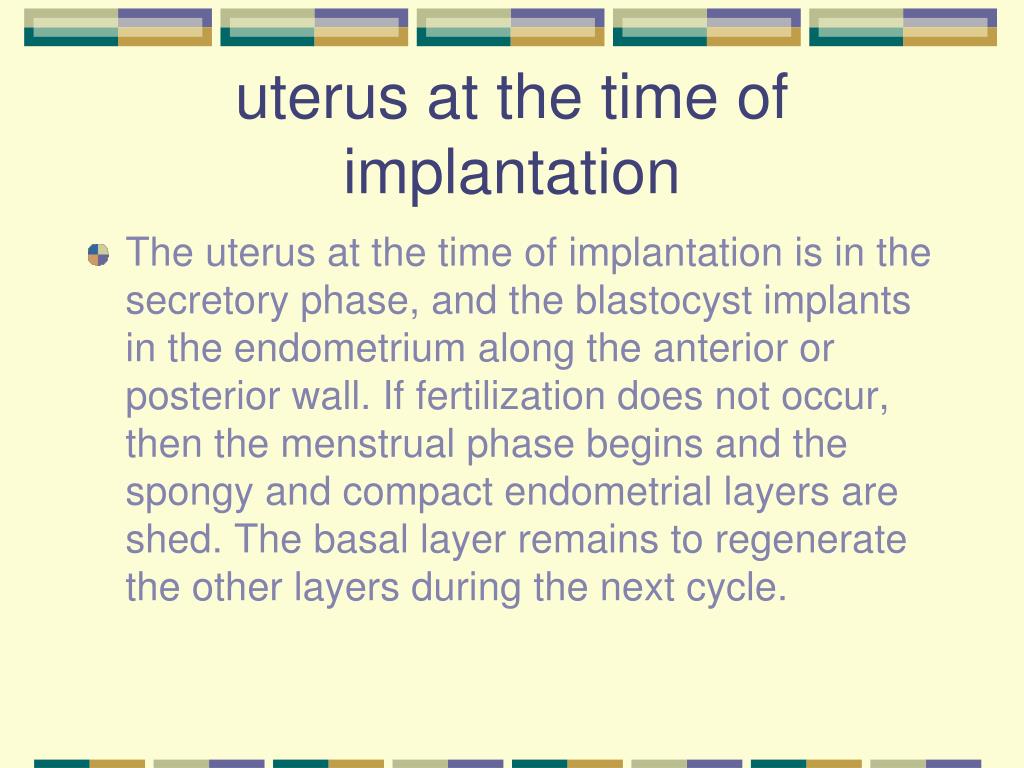 uterus at the time of implantation

The uterus at the time of implantation is in the secretory phase, and the blastocyst implants in the endometrium along the anterior or posterior wall. If fertilization does not occur, then the menstrual phase begins and the spongy and compact endometrial layers are shed. The basal layer remains to regenerate the other layers during the next cycle.